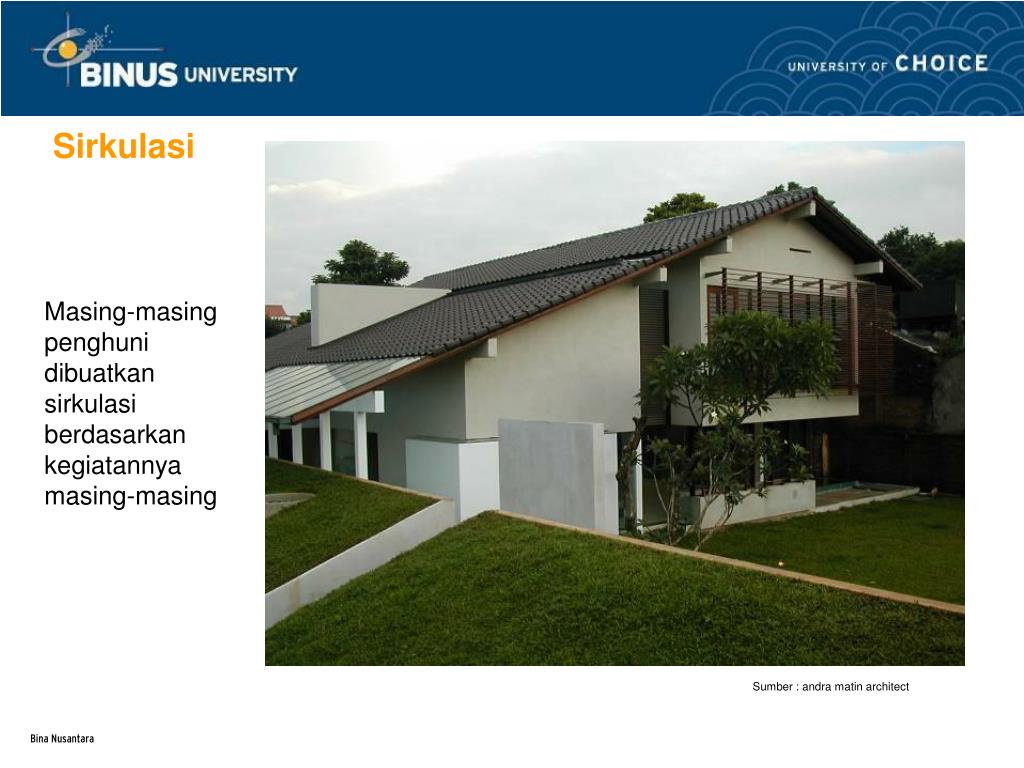 BINUS UNIVERSITY

UNIVERSITY OF CHOICE

Sirkulasi

Masing-masing penghuni dibuatkan sirkulasi berdasarkan kegiatannya masing-masing

Sumber : andra matin architect

Bina Nusantara